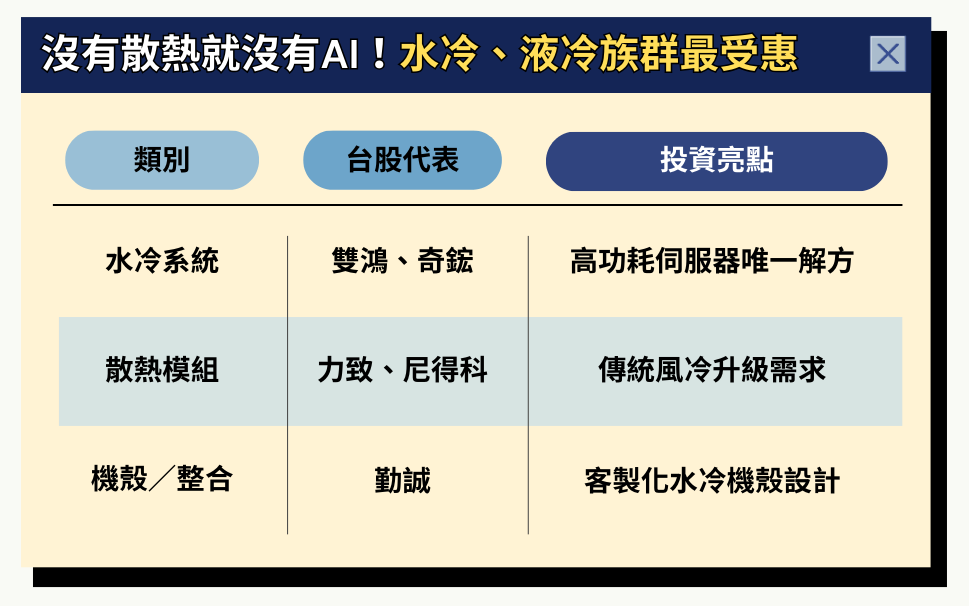 沒有散熱就沒有AI！水冷、液冷族群最受惠

| 類別 | 台股代表 | 投資亮點 |
|---|---|---|
| 水冷系統 | 雙鴻、奇鋐 | 高功耗伺服器唯一解方 |
| 散熱模組 | 力致、尼得科 | 傳統風冷升級需求 |
| 機殼／整合 | 勤誠 | 客製化水冷機殼設計 |